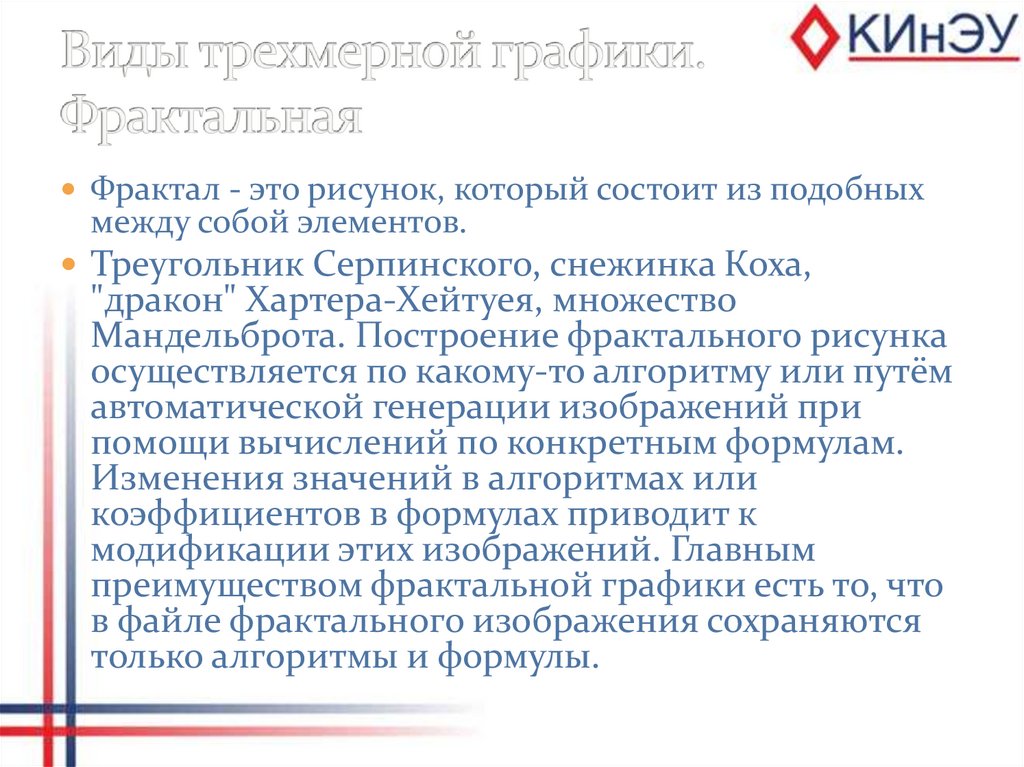 Виды трехмерной графики. Фрактальная

КИнЭУ

Фрактал - это рисунок, который состоит из подобных между собой элементов.

Треугольник Серпинского, снежинка Коха, "дракон" Хартера-Хейтуея, множество Мандельброта. Построение фрактального рисунка осуществляется по какому-то алгоритму или путём автоматической генерации изображений при помощи вычислений по конкретным формулам. Изменения значений в алгоритмах или коэффициентов в формулах приводит к модификации этих изображений. Главным преимуществом фрактальной графики есть то, что в файле фрактального изображения сохраняются только алгоритмы и формулы.